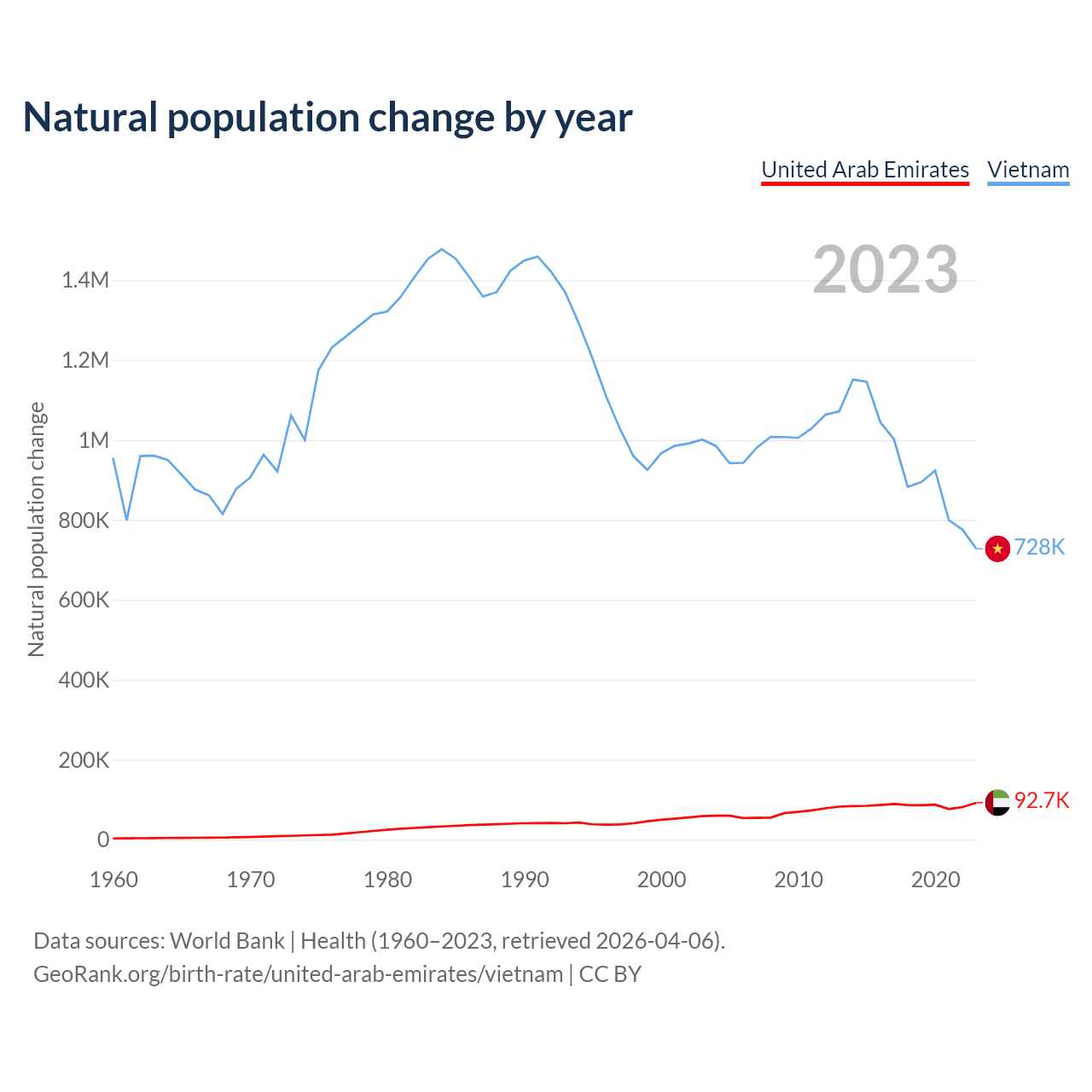 Natural population change by year

United Arab Emirates Vietnam

2023

Natural population change

1.4M
1.2M
1M
800K
600K
400K
200K
0

728K
92.7K

1960 1970 1980 1990 2000 2010 2020

Data sources: World Bank | Health (1960–2023, retrieved 2026-04-06).
GeoRank.org/birth-rate/united-arab-emirates/vietnam | CC BY